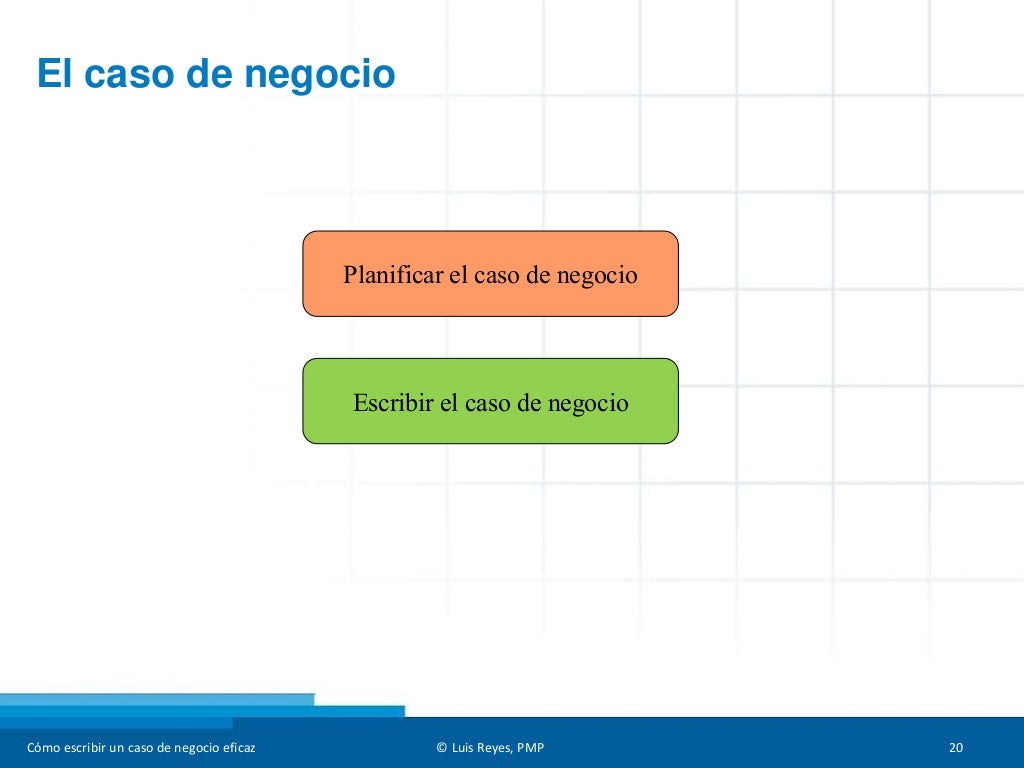 El caso de negocio

Planificar el caso de negocio

Escribir el caso de negocio

Cómo escribir un caso de negocio eficaz © Luis Reyes, PMP 20